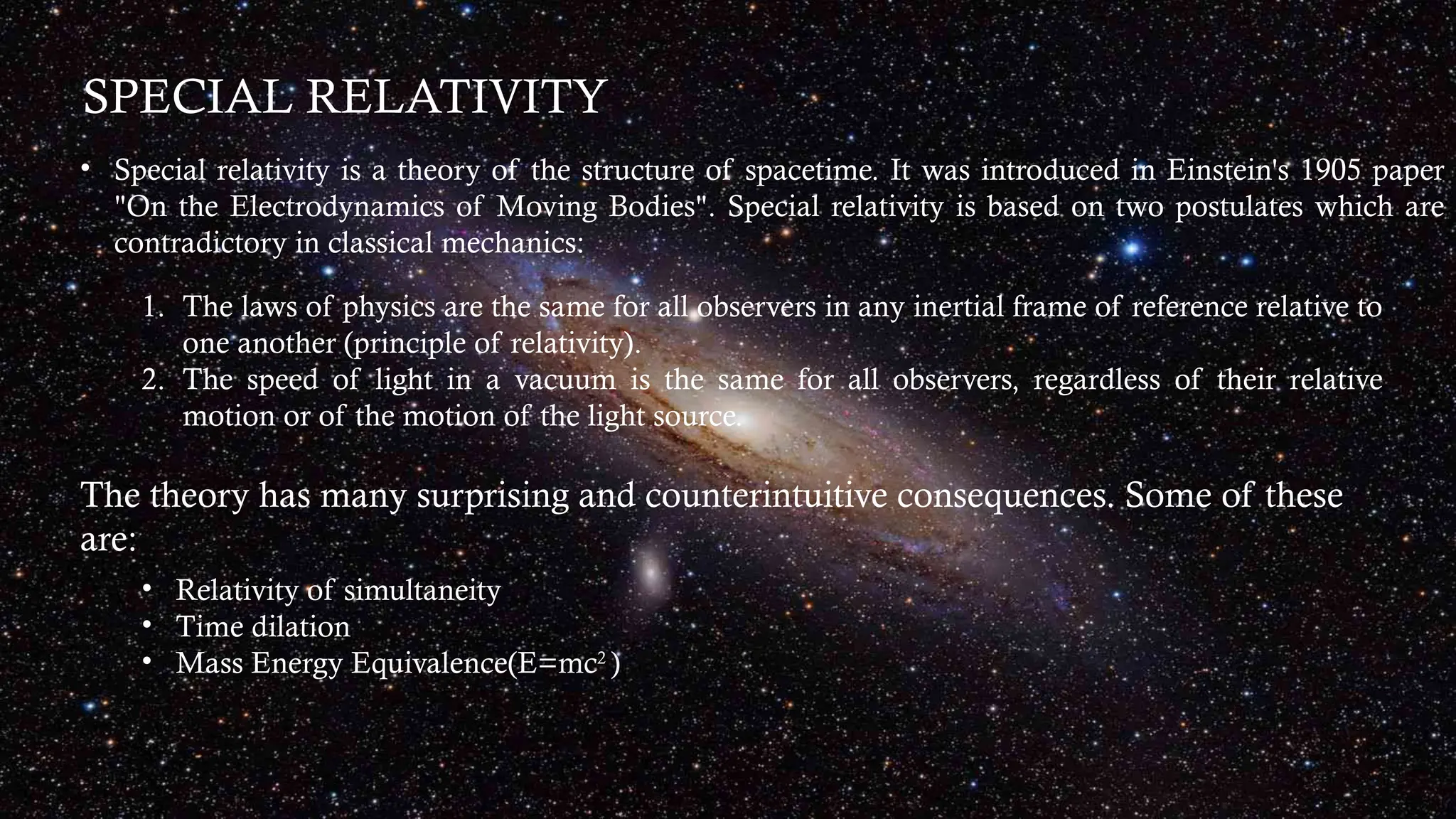 SPECIAL RELATIVITY

• Special relativity is a theory of the structure of spacetime. It was introduced in Einstein's 1905 paper "On the Electrodynamics of Moving Bodies". Special relativity is based on two postulates which are contradictory in classical mechanics:

1. The laws of physics are the same for all observers in any inertial frame of reference relative to one another (principle of relativity).
2. The speed of light in a vacuum is the same for all observers, regardless of their relative motion or of the motion of the light source.

The theory has many surprising and counterintuitive consequences. Some of these are:

• Relativity of simultaneity
• Time dilation
• Mass Energy Equivalence($E=mc^2$ )